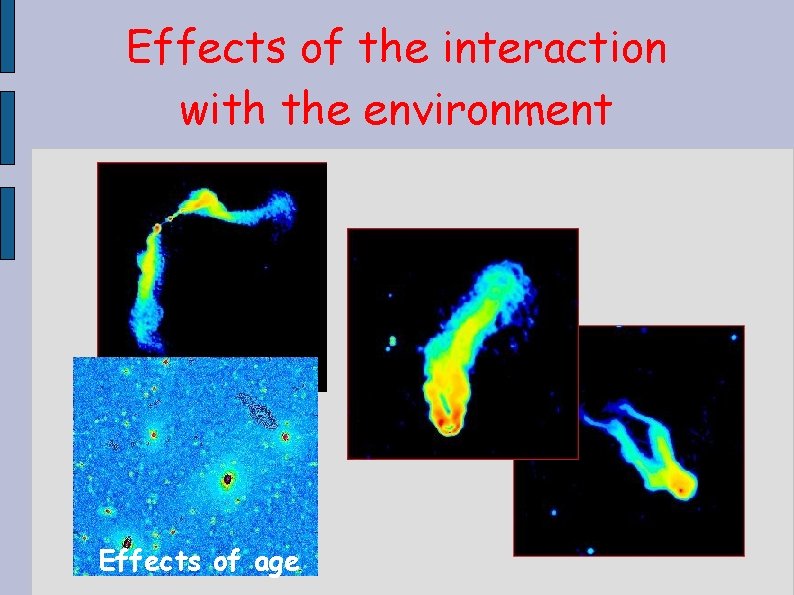 Effects of the interaction with the environment

Effects of age